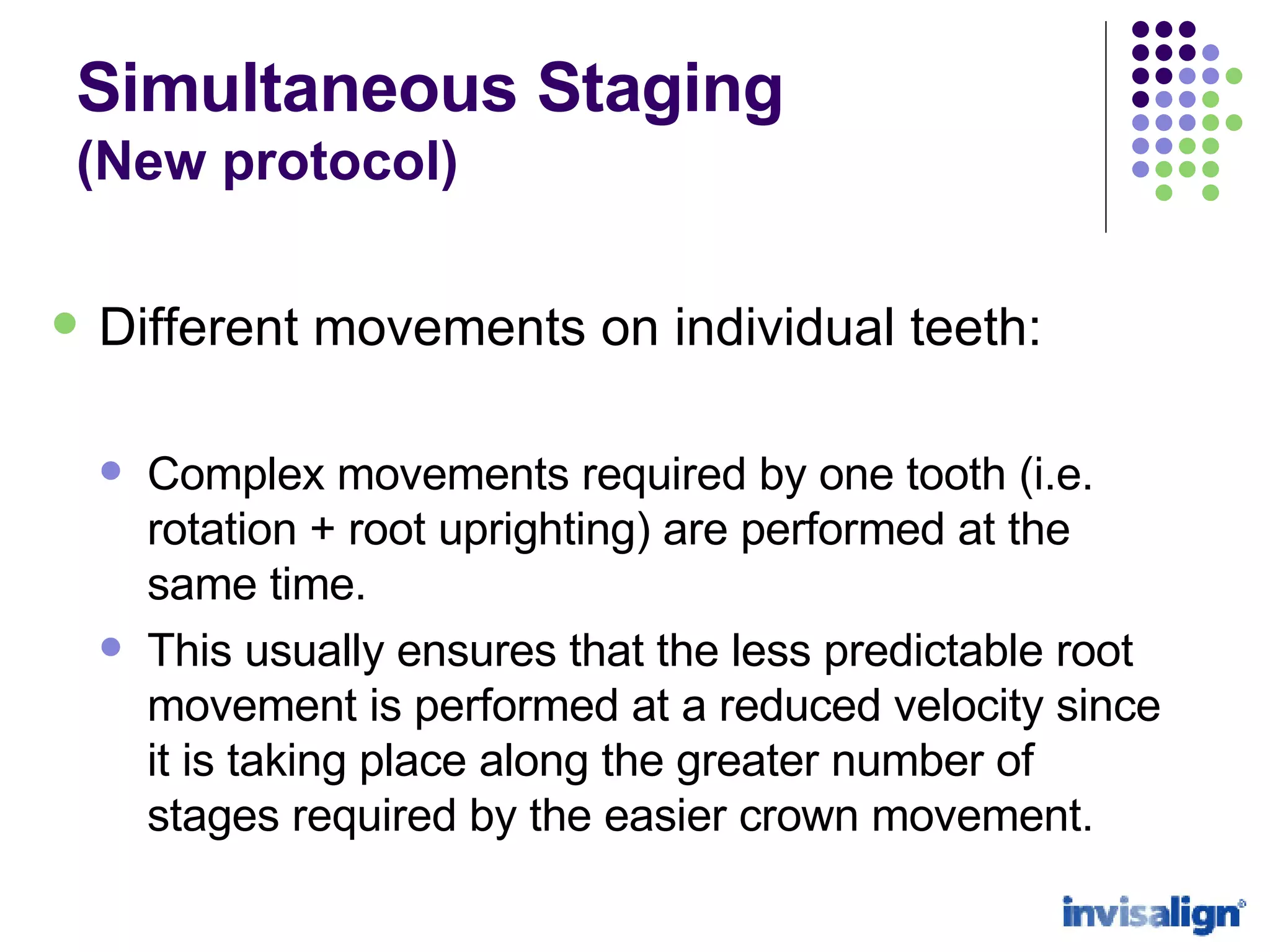 Simultaneous Staging
(New protocol)

Different movements on individual teeth:

Complex movements required by one tooth (i.e. rotation + root uprighting) are performed at the same time.

This usually ensures that the less predictable root movement is performed at a reduced velocity since it is taking place along the greater number of stages required by the easier crown movement.

invisalign®